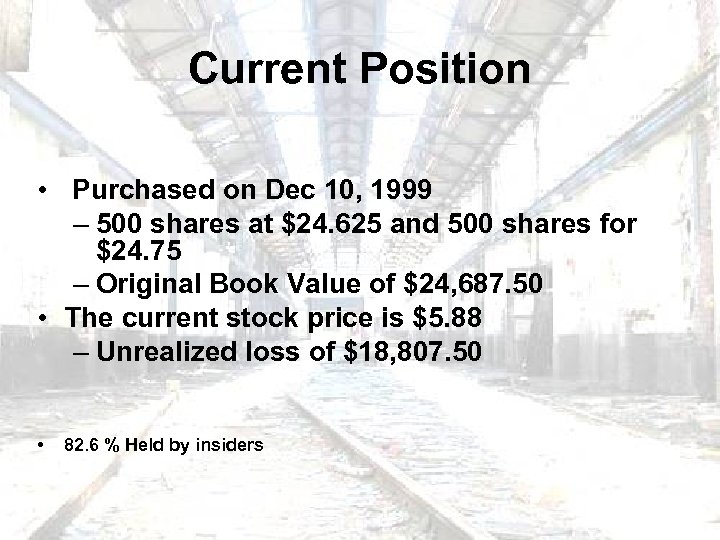 Current Position

• Purchased on Dec 10, 1999
– 500 shares at \$24.625 and 500 shares for \$24.75
– Original Book Value of \$24,687.50
• The current stock price is \$5.88
– Unrealized loss of \$18,807.50

• 82.6 % Held by insiders